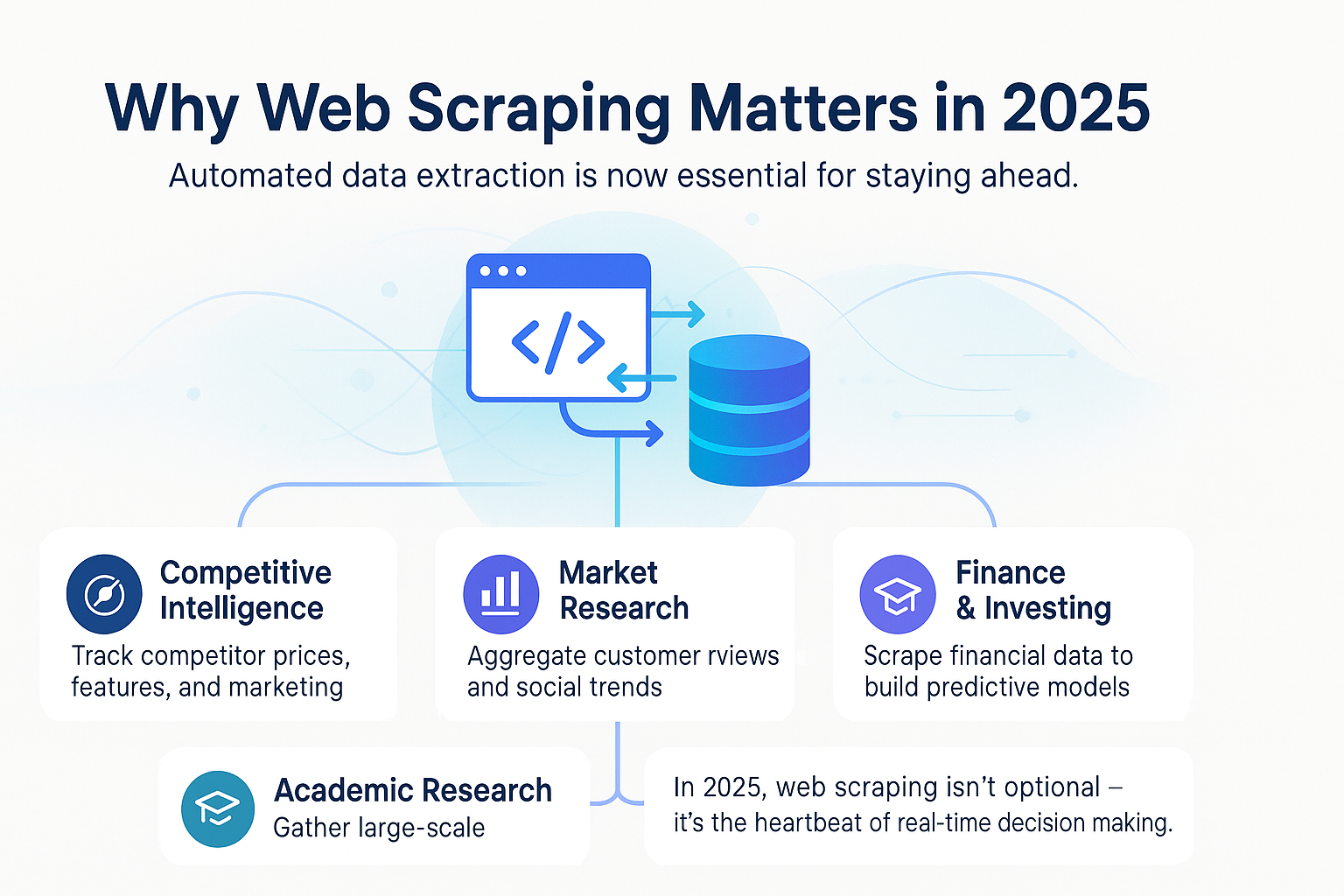 Why Web Scraping Matters in 2025

Automated data extraction is now essential for staying ahead.

</>

Competitive Intelligence
Track competitor prices, features, and marketing

Market Research
Aggregate customer rviews and social trends

Finance & Investing
Scrape financial data to build predictive models

Academic Research
Gather large-scale

In 2025, web scraping isn't optional – it's the heartbeat of real-time decision making.